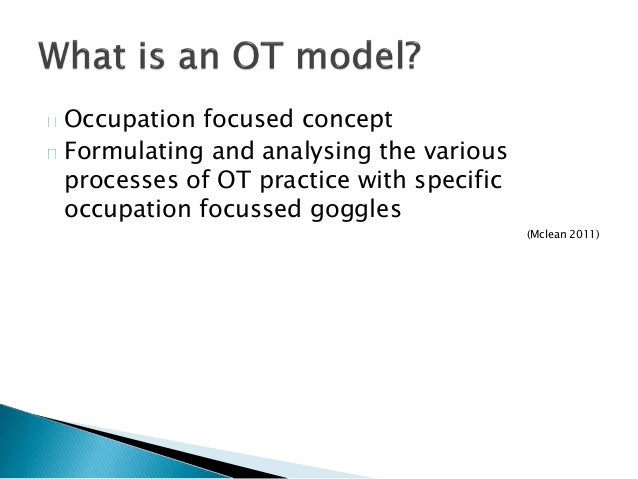 What is an OT model?

Occupation focused concept
Formulating and analysing the various processes of OT practice with specific occupation focussed goggles

(Mclean 2011)